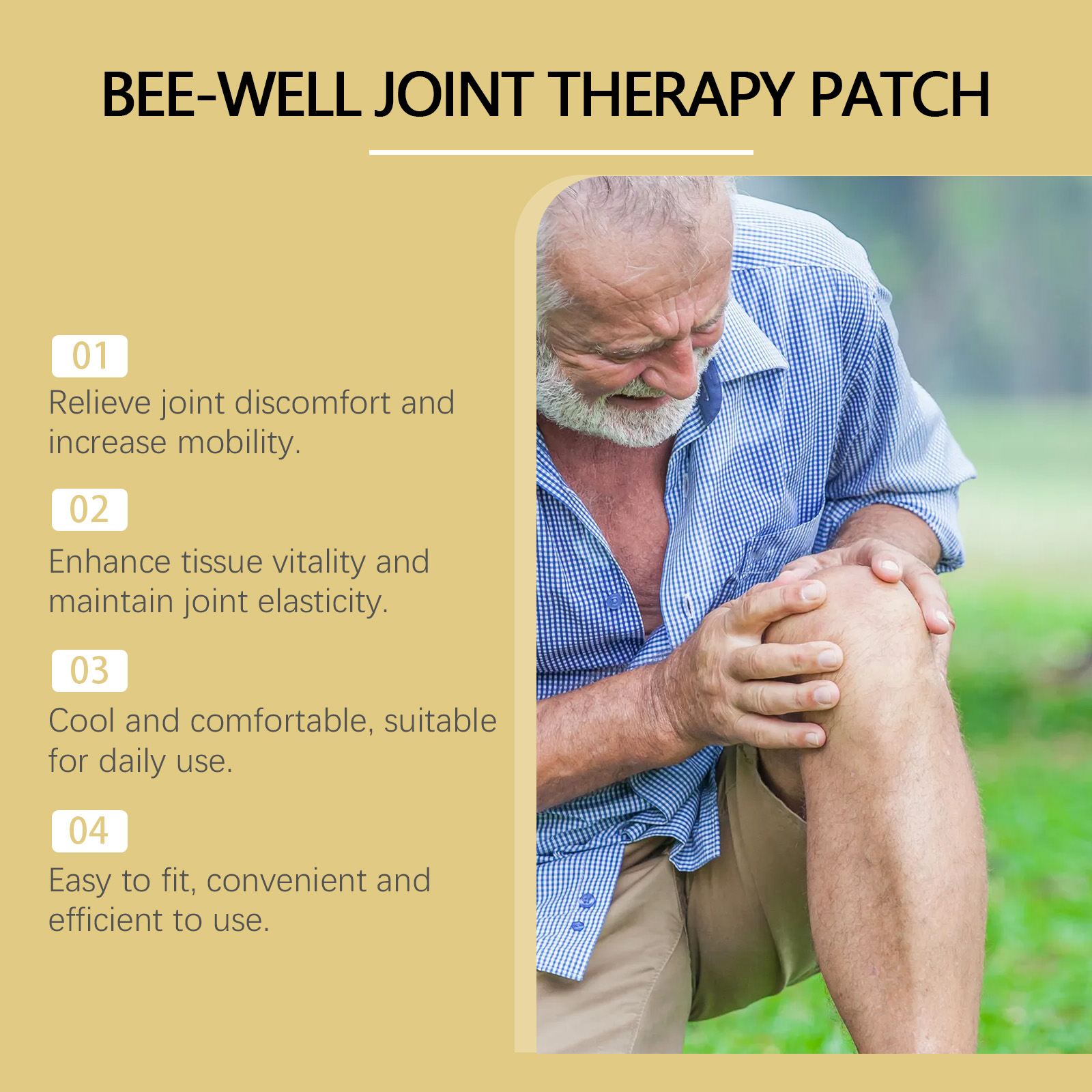 BEE-WELL JOINT THERAPY PATCH

01
Relieve joint discomfort and increase mobility.

02
Enhance tissue vitality and maintain joint elasticity.

03
Cool and comfortable, suitable for daily use.

04
Easy to fit, convenient and efficient to use.